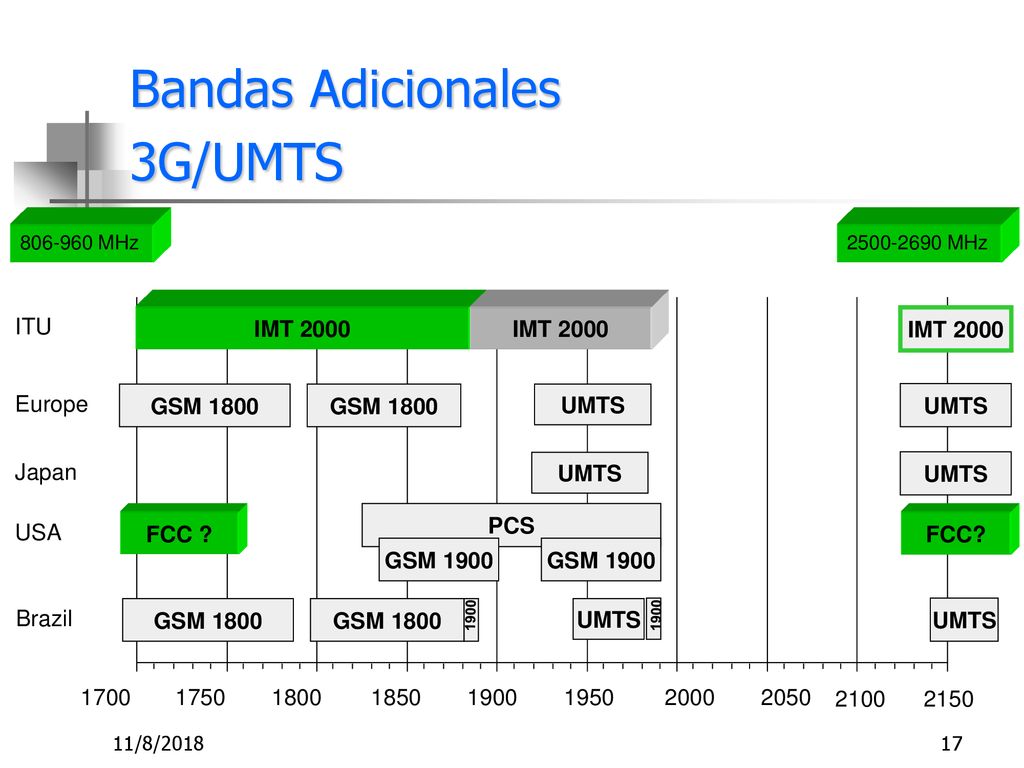 Bandas Adicionales 3G/UMTS

806-960 MHz

2500-2690 MHz

ITU

IMT 2000

IMT 2000

IMT 2000

Europe

GSM 1800

GSM 1800

UMTS

UMTS

Japan

UMTS

UMTS

USA

FCC ?

PCS

GSM 1900

GSM 1900

FCC?

Brazil

GSM 1800

GSM 1800

1900

UMTS

1900

UMTS

1700 1750 1800 1850 1900 1950 2000 2050 2100 2150

11/8/2018

17